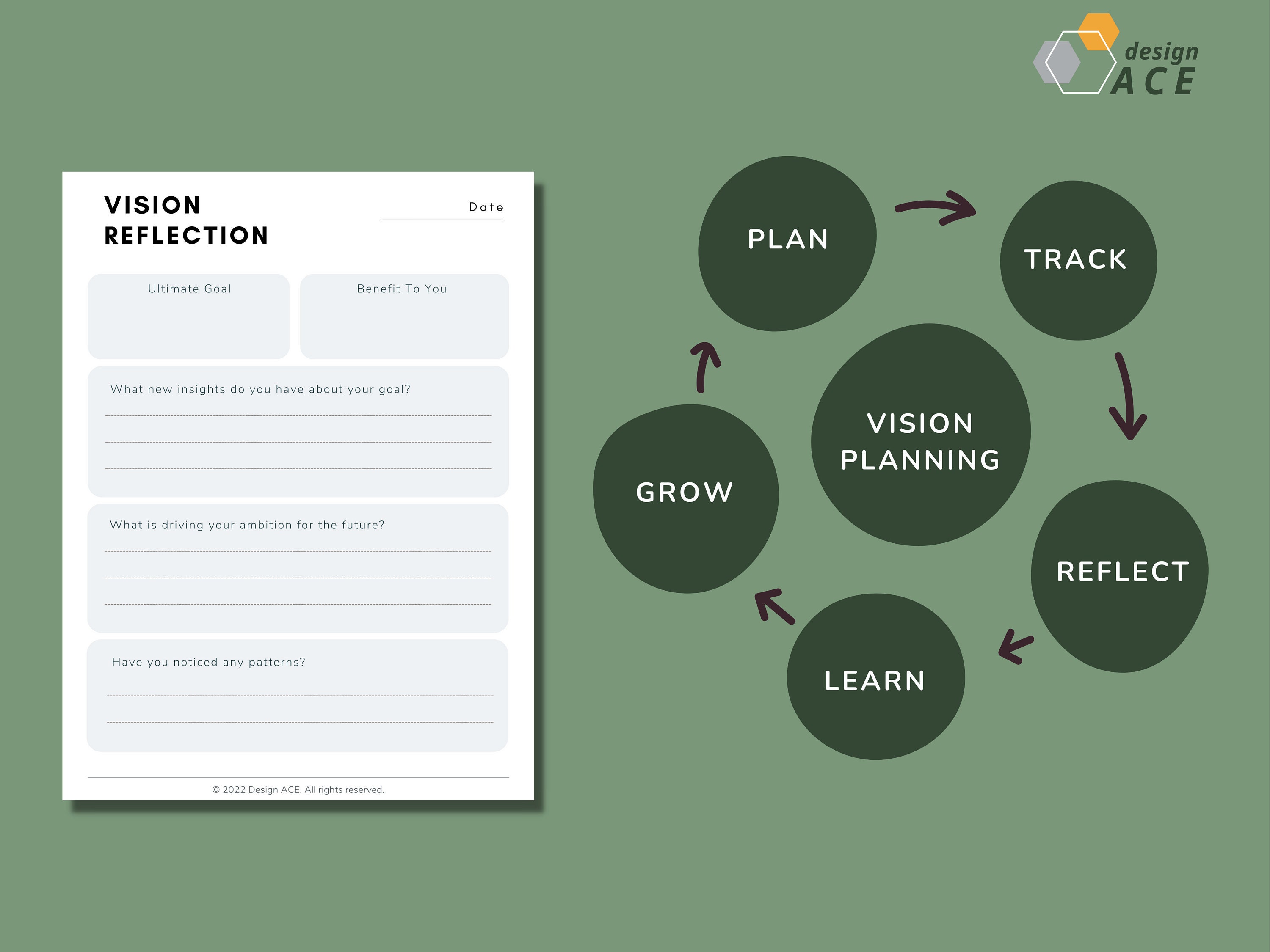 design ACE

VISION REFLECTION

Date

Ultimate Goal

Benefit To You

What new insights do you have about your goal?

What is driving your ambition for the future?

Have you noticed any patterns?

© 2022 Design ACE. All rights reserved.

PLAN

TRACK

VISION PLANNING

REFLECT

LEARN

GROW